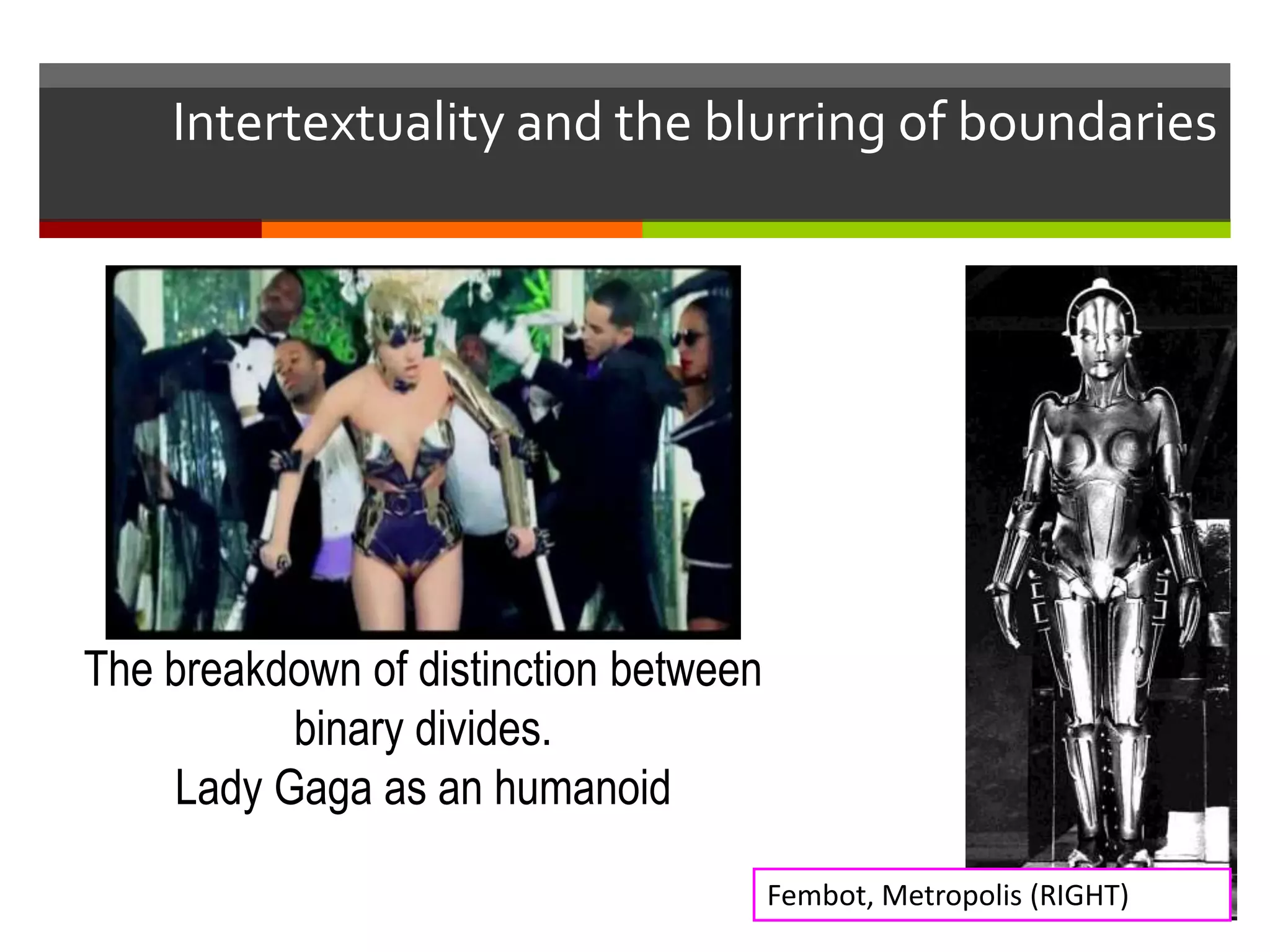 Intertextuality and the blurring of boundaries

The breakdown of distinction between binary divides.
Lady Gaga as an humanoid

Fembot, Metropolis (RIGHT)